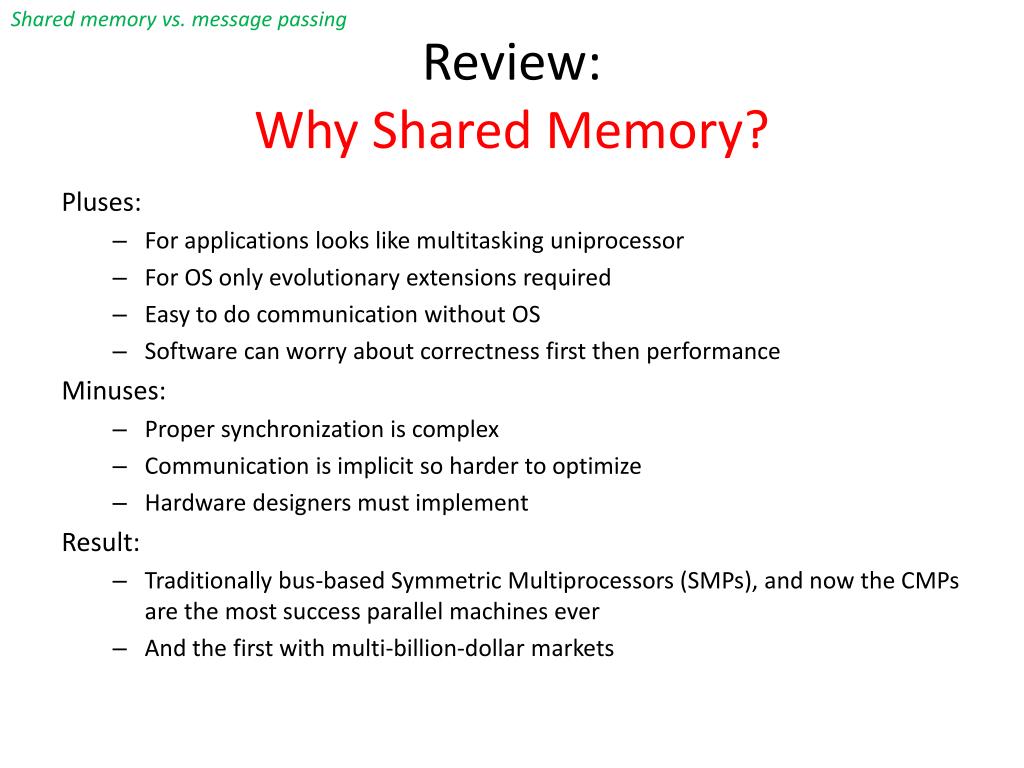 Shared memory vs. message passing

Review:
Why Shared Memory?

Pluses:
– For applications looks like multitasking uniprocessor
– For OS only evolutionary extensions required
– Easy to do communication without OS
– Software can worry about correctness first then performance

Minuses:
– Proper synchronization is complex
– Communication is implicit so harder to optimize
– Hardware designers must implement

Result:
– Traditionally bus-based Symmetric Multiprocessors (SMPs), and now the CMPs are the most success parallel machines ever
– And the first with multi-billion-dollar markets